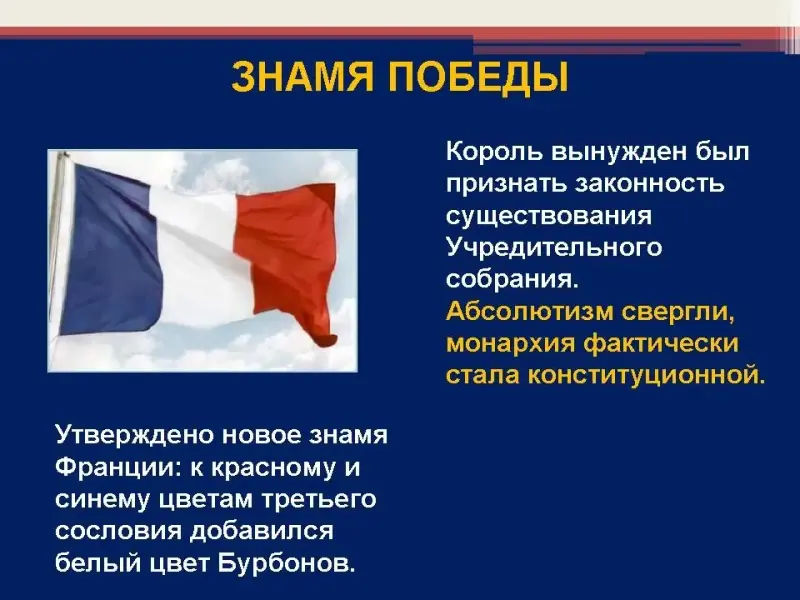 ЗНАМЯ ПОБЕДЫ

Король вынужден был признать законность существования Учредительного собрания.
Абсолютизм свергли, монархия фактически стала конституционной.

Утверждено новое знамя Франции: к красному и синему цветам третьего сословия добавился белый цвет Бурбонов.